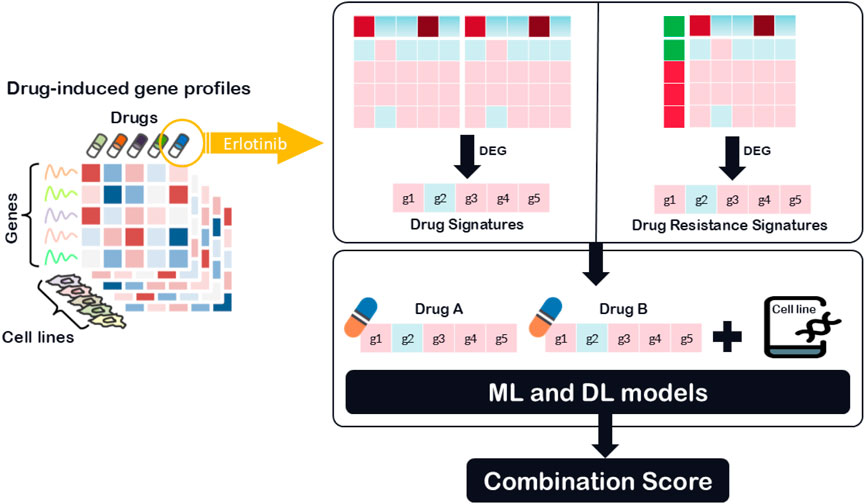 Drug-induced gene profiles

Drugs

Erlotinib

Genes

Cell lines

DEG

g1 g2 g3 g4 g5

Drug Signatures

DEG

g1 g2 g3 g4 g5

Drug Resistance Signatures

Drug A

g1 g2 g3 g4 g5

Drug B

g1 g2 g3 g4 g5

Cell line

ML and DL models

Combination Score